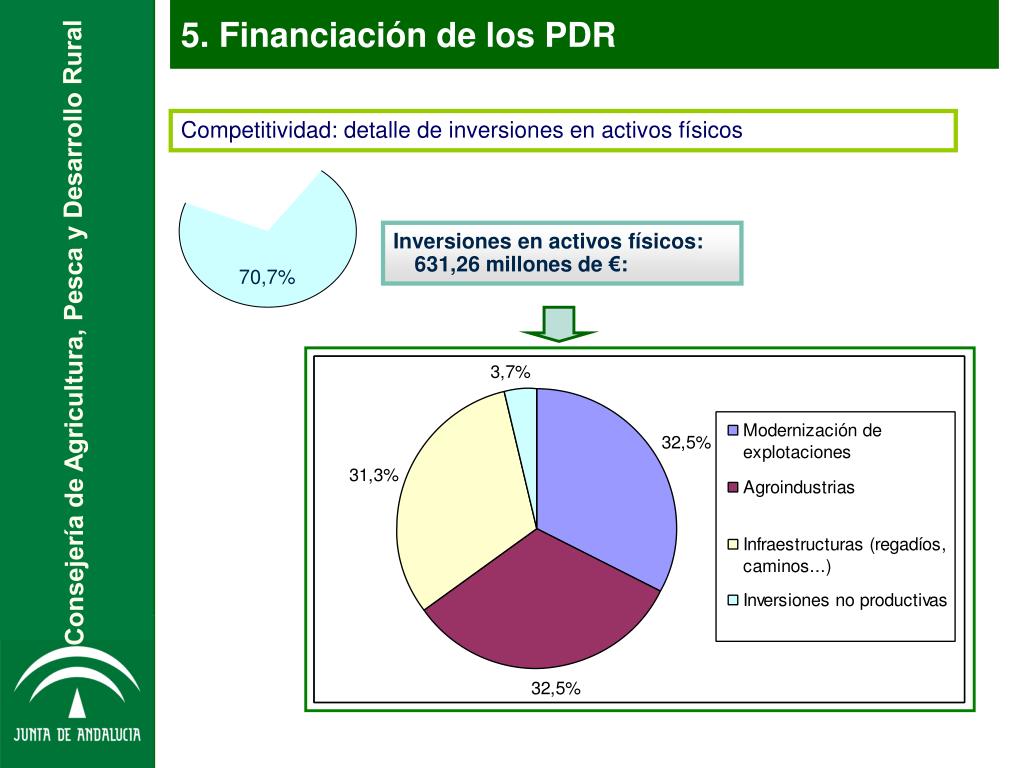 Consejería de Agricultura, Pesca y Desarrollo Rural

JUNTA DE ANDALUCIA

5. Financiación de los PDR

Competitividad: detalle de inversiones en activos físicos

70,7%

Inversiones en activos físicos: 631,26 millones de €:

3,7%

32,5%

31,3%

32,5%

Modernización de explotaciones

Agroindustrias

Infraestructuras (regadíos, caminos...)

Inversiones no productivas